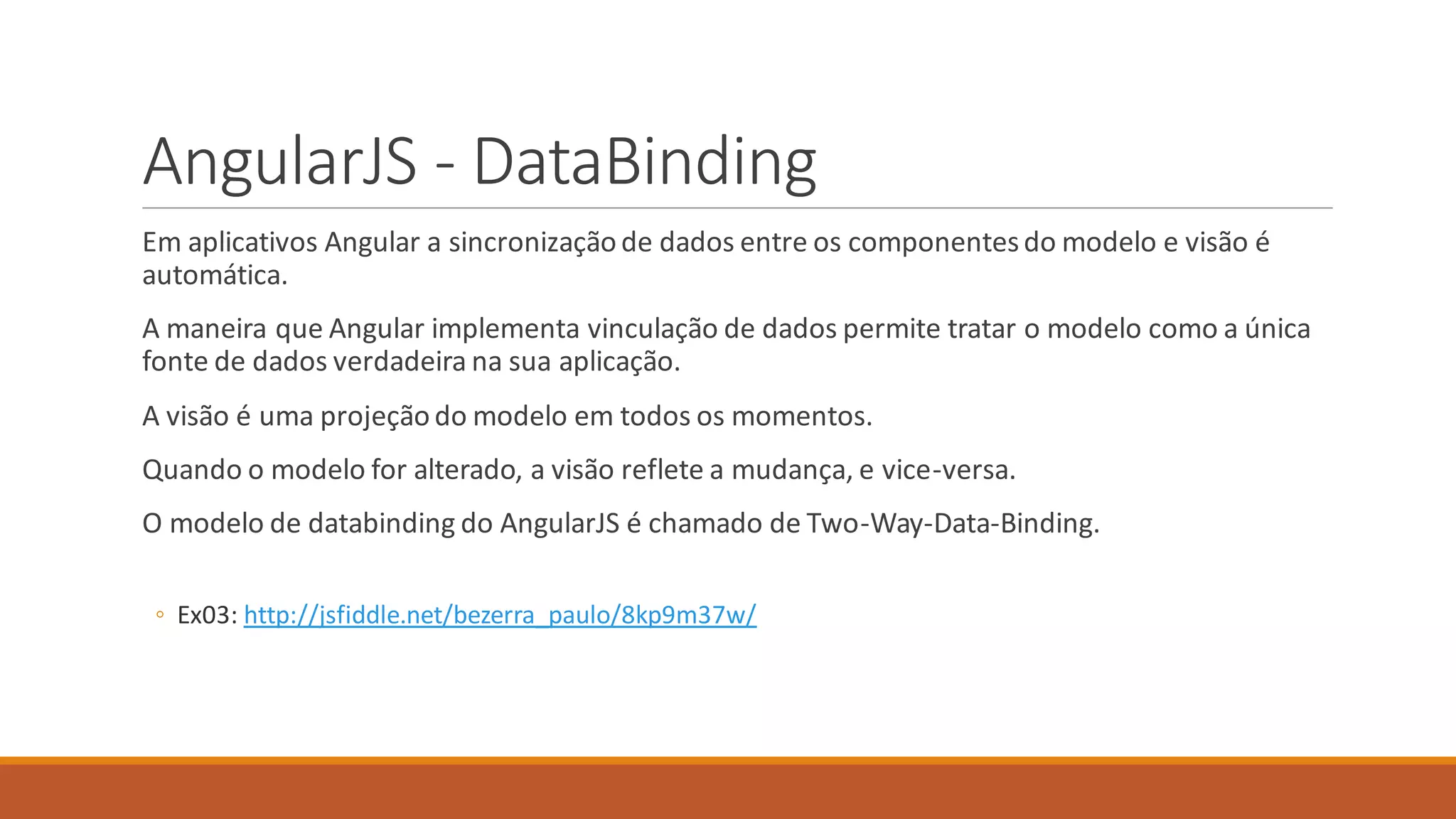 AngularJS - DataBinding

Em aplicativos Angular a sincronização de dados entre os componentes do modelo e visão é automática.

A maneira que Angular implementa vinculação de dados permite tratar o modelo como a única fonte de dados verdadeira na sua aplicação.

A visão é uma projeção do modelo em todos os momentos.

Quando o modelo for alterado, a visão reflete a mudança, e vice-versa.

O modelo de databinding do AngularJS é chamado de Two-Way-Data-Binding.

◦ Ex03: http://jsfiddle.net/bezerra_paulo/8kp9m37w/